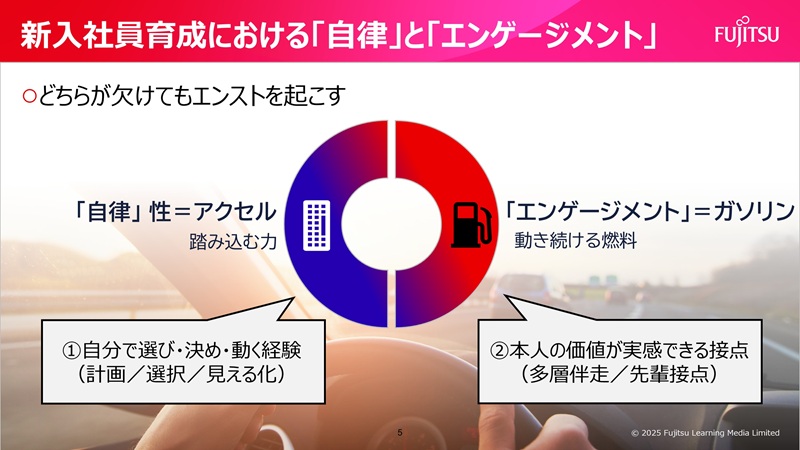 新入社員育成における「自律」と「エンゲージメント」

FUJITSU

○どちらが欠けてもエンストを起こす

「自律」性＝アクセル
踏み込む力

「エンゲージメント」＝ガソリン
動き続ける燃料

①自分で選び・決め・動く経験
（計画／選択／見える化）

②本人の価値が実感できる接点
（多層伴走／先輩接点）

5

© 2025 Fujitsu Learning Media Limited